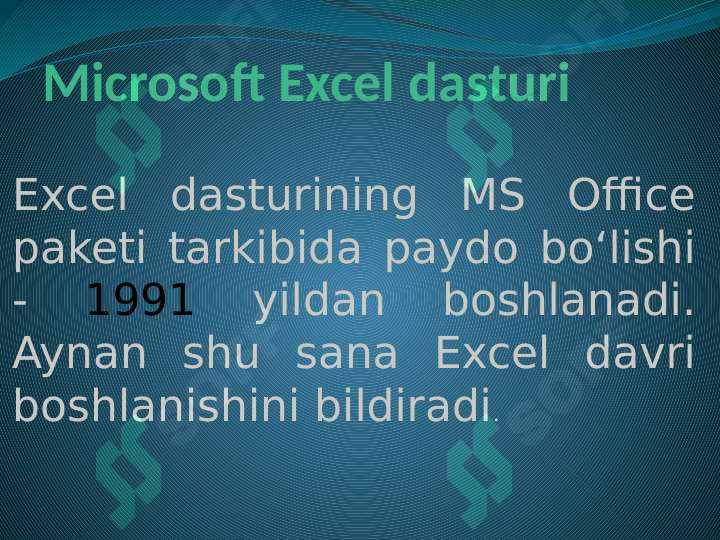 Microsoft Excel dasturi

Excel dasturining MS Office paketi tarkibida paydo bo‘lishi - 1991 yildan boshlanadi. Aynan shu sana Excel davri boshlanishini bildiradi.